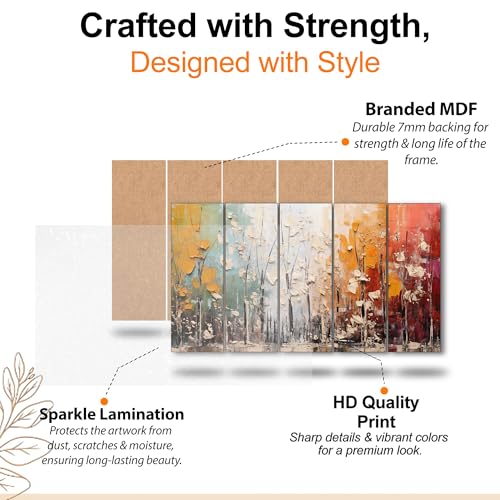 Crafted with Strength,
Designed with Style

Branded MDF
Durable 7mm backing for strength & long life of the frame.

Sparkle Lamination
Protects the artwork from dust, scratches & moisture, ensuring long-lasting beauty.

HD Quality Print
Sharp details & vibrant colors for a premium look.